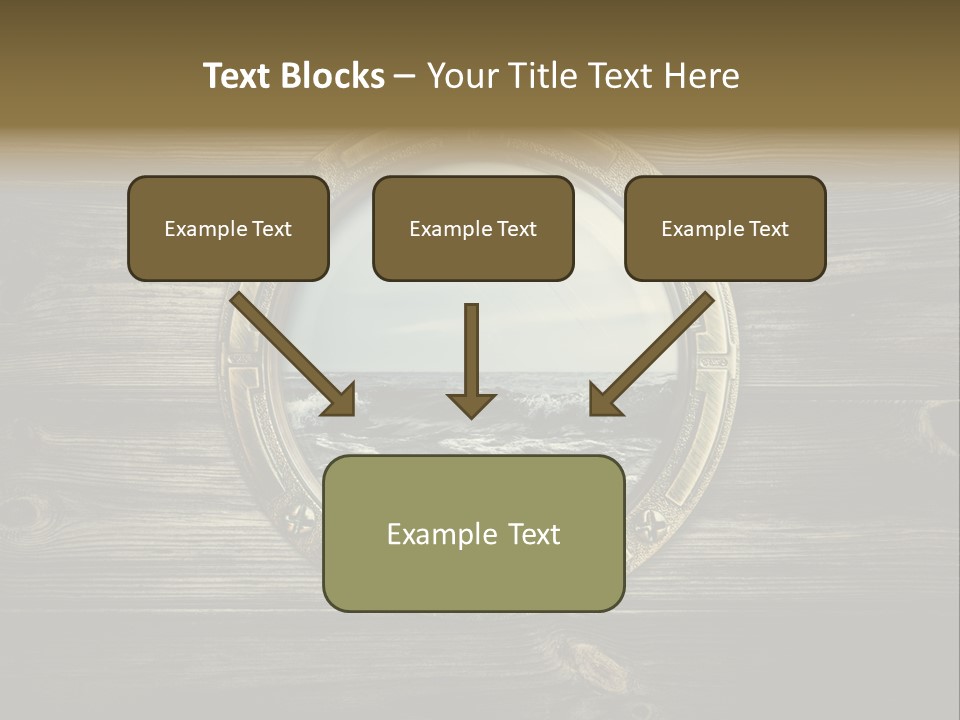 Text Blocks – Your Title Text Here

Example Text

Example Text

Example Text

Example Text